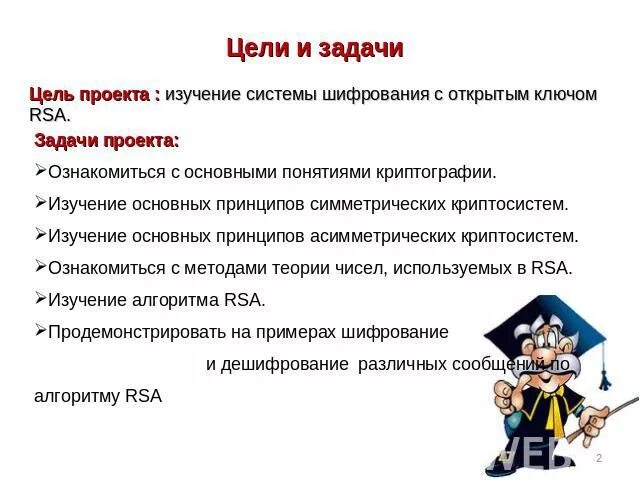 Цели и задачи

Цель проекта : изучение системы шифрования с открытым ключом RSA.

Задачи проекта:

➢Ознакомиться с основными понятиями криптографии.

➢Изучение основных принципов симметрических криптосистем.

➢Изучение основных принципов асимметрических криптосистем.

➢Ознакомиться с методами теории чисел, используемых в RSA.

➢Изучение алгоритма RSA.

➢Продемонстрировать на примерах шифрование и дешифрование различных сообщений по алгоритму RSA

2